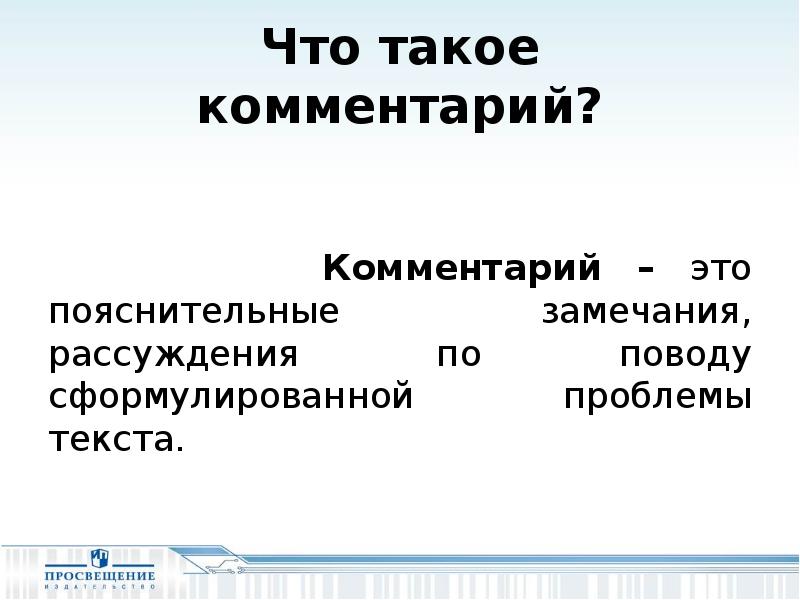 Что такое комментарий?

Комментарий – это пояснительные замечания, рассуждения по поводу сформулированной проблемы текста.

ПРОСВЕЩЕНИЕ
ИЗДАТЕЛЬСТВО